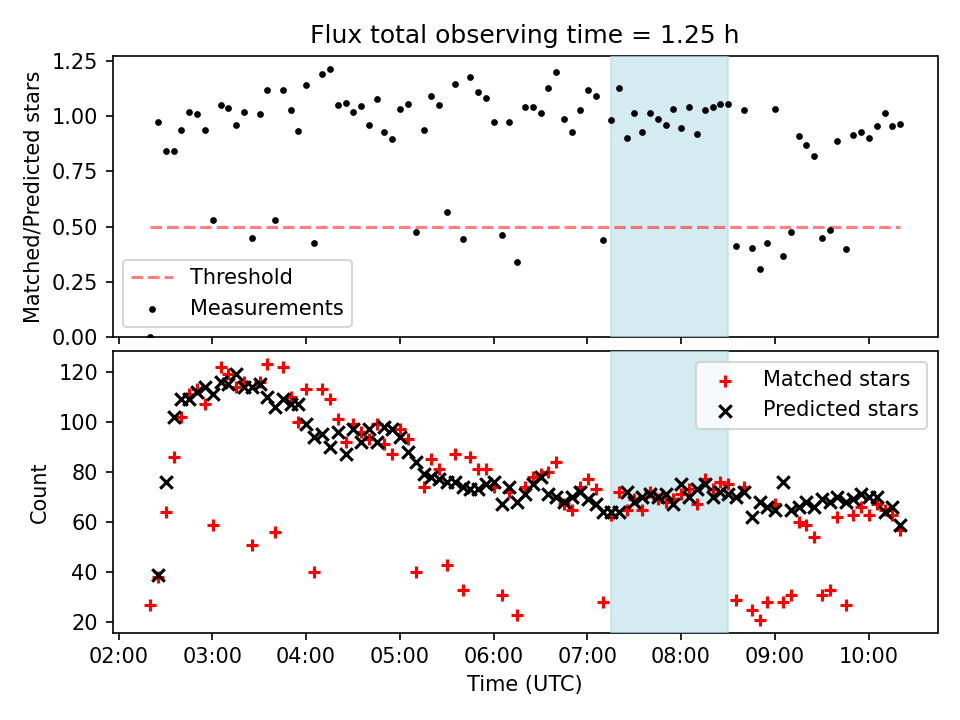 Flux total observing time = 1.25 h

Matched/Predicted stars

1.25
1.00
0.75
0.50
0.25
0.00

Threshold
Measurements

Count

120
100
80
60
40
20

Matched stars
Predicted stars

02:00 03:00 04:00 05:00 06:00 07:00 08:00 09:00 10:00

Time (UTC)